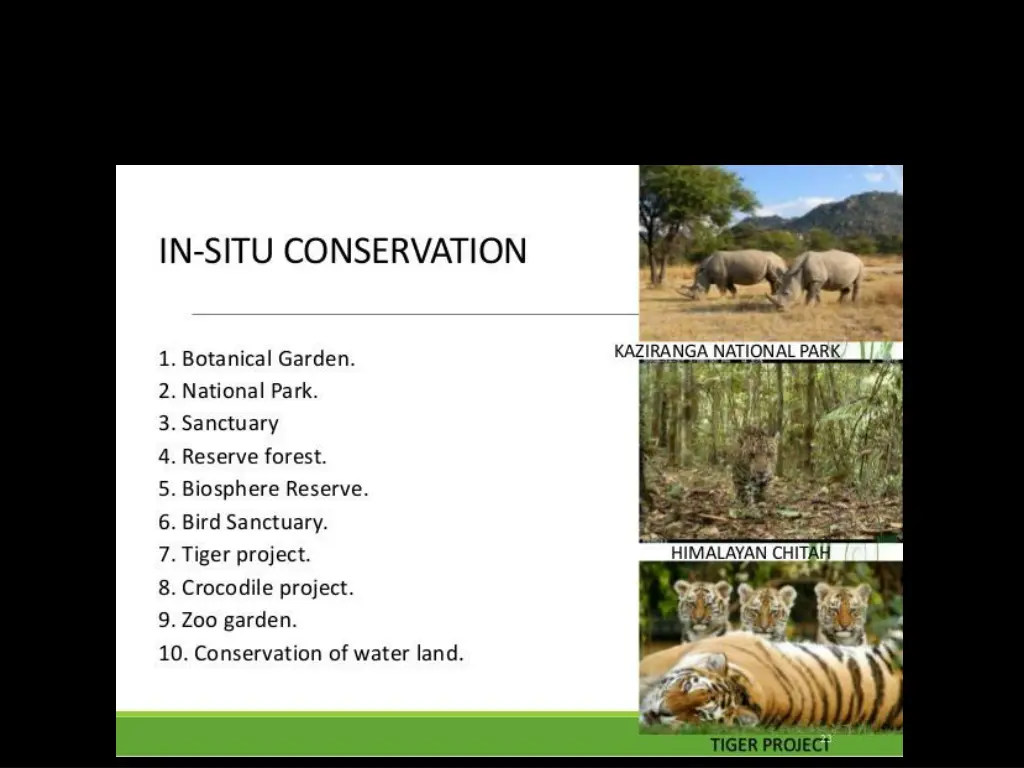 IN-SITU CONSERVATION

1. Botanical Garden.
2. National Park.
3. Sanctuary
4. Reserve forest.
5. Biosphere Reserve.
6. Bird Sanctuary.
7. Tiger project.
8. Crocodile project.
9. Zoo garden.
10. Conservation of water land.

KAZIRANGA NATIONAL PARK

HIMALAYAN CHITAH

TIGER PROJECT